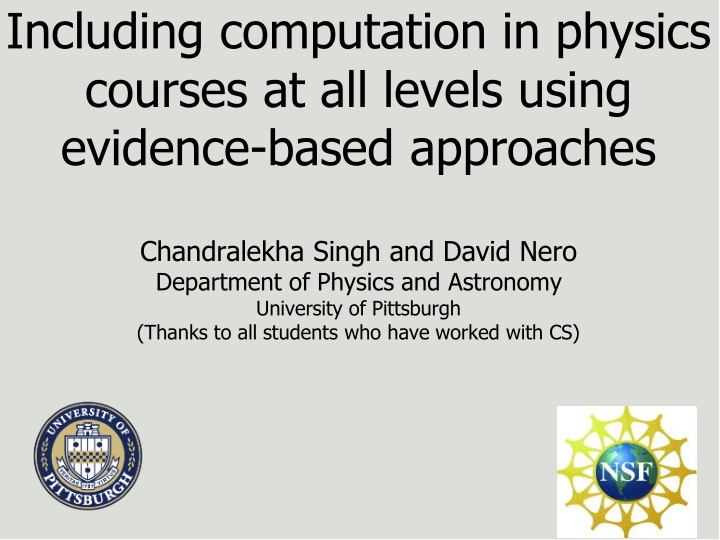 Including computation in physics courses at all levels using evidence-based approaches

Chandralekha Singh and David Nero
Department of Physics and Astronomy
University of Pittsburgh
(Thanks to all students who have worked with CS)

UNIVERSITY OF PITTSBURGH
VERITAS 1787 VIRTUS

NSF